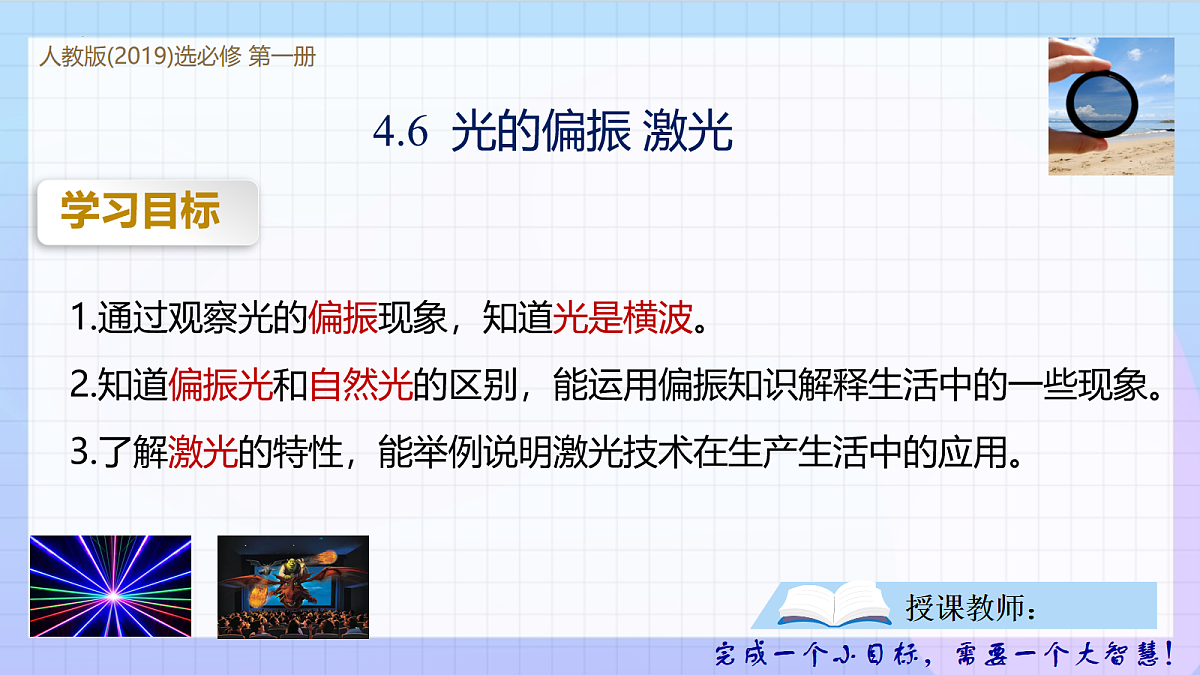 人教版(2019)选必修 第一册

4.6 光的偏振 激光

学习目标

1.通过观察光的偏振现象，知道光是横波。

2.知道偏振光和自然光的区别，能运用偏振知识解释生活中的一些现象。

3.了解激光的特性，能举例说明激光技术在生产生活中的应用。

授课教师：

完成一个小目标，需要一个大智慧！